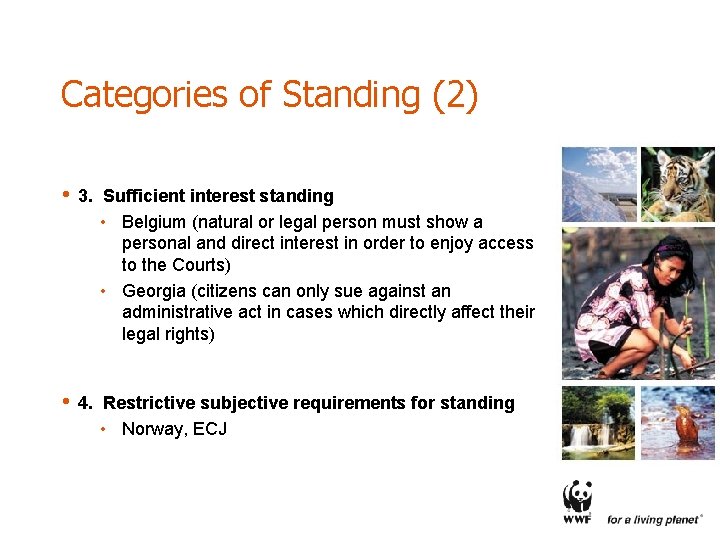 Categories of Standing (2)

• 3. Sufficient interest standing
  • Belgium (natural or legal person must show a personal and direct interest in order to enjoy access to the Courts)
  • Georgia (citizens can only sue against an administrative act in cases which directly affect their legal rights)

• 4. Restrictive subjective requirements for standing
  • Norway, ECJ

WWF

for a living planet®